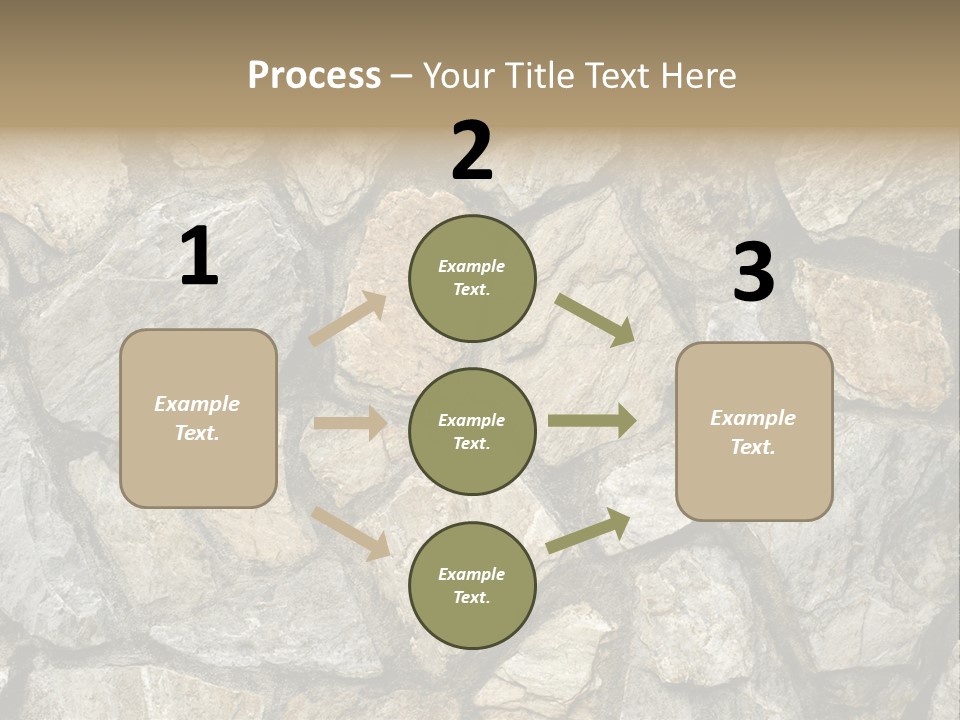 Process – Your Title Text Here

1

Example Text.

2

Example Text.

Example Text.

Example Text.

3

Example Text.